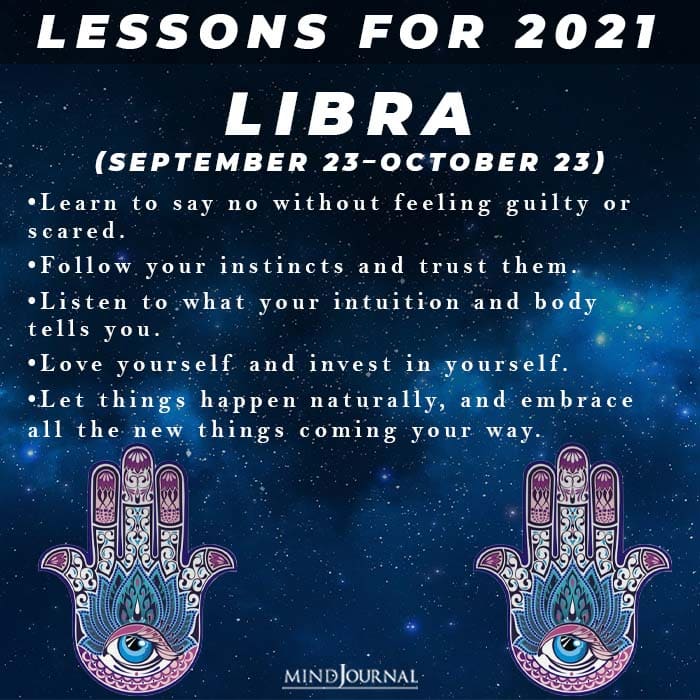 LESSONS FOR 2021

LIBRA

(SEPTEMBER 23-OCTOBER 23)

•Learn to say no without feeling guilty or scared.

•Follow your instincts and trust them.

•Listen to what your intuition and body tells you.

•Love yourself and invest in yourself.

•Let things happen naturally, and embrace all the new things coming your way.

MINDJOURNAL